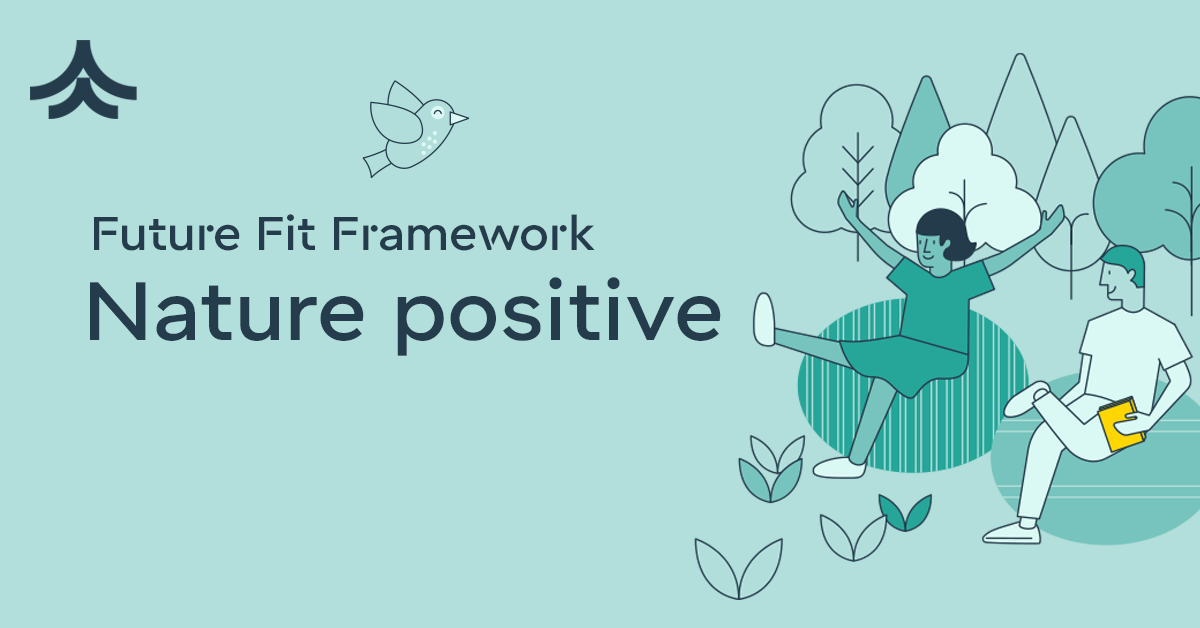 Future Fit Framework
Nature positive